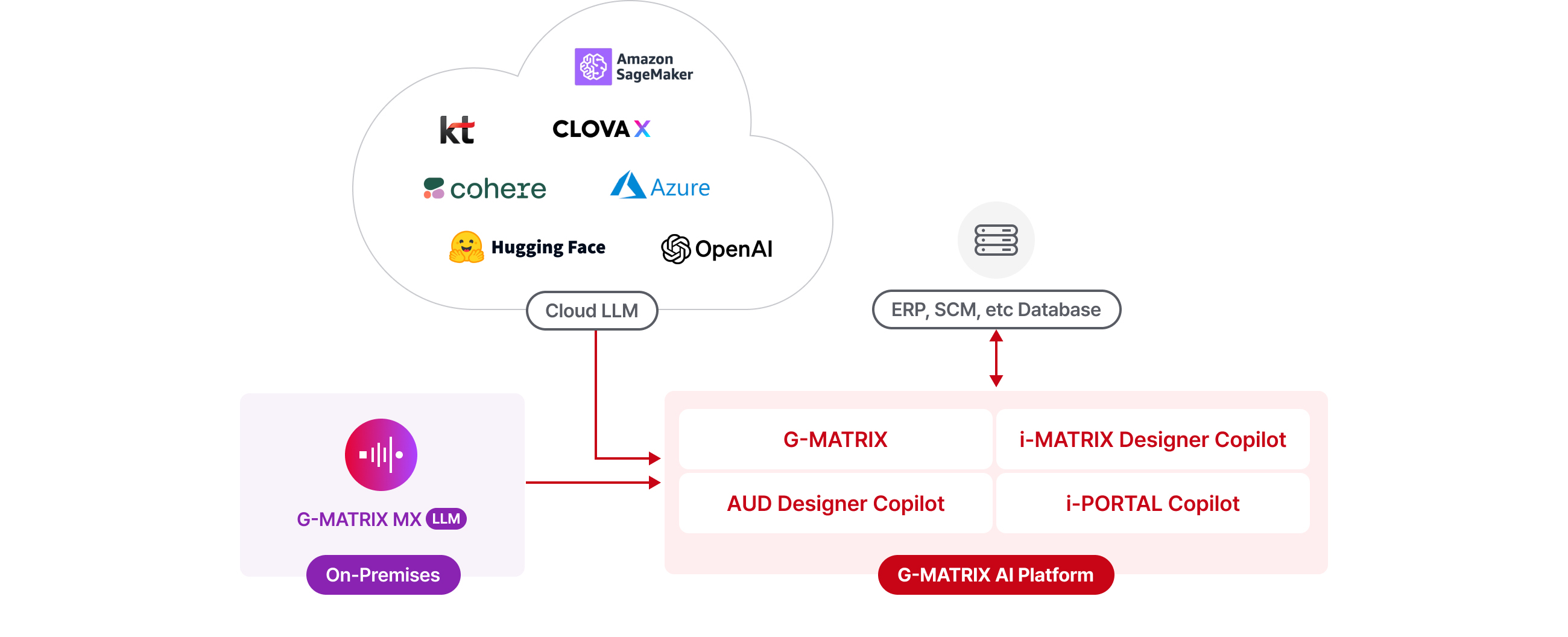 Amazon SageMaker

kt

CLOVA X

cohere

Azure

Hugging Face

OpenAI

Cloud LLM

ERP, SCM, etc Database

G-MATRIX MX LLM

On-Premises

G-MATRIX

i-MATRIX Designer Copilot

AUD Designer Copilot

i-PORTAL Copilot

G-MATRIX AI Platform